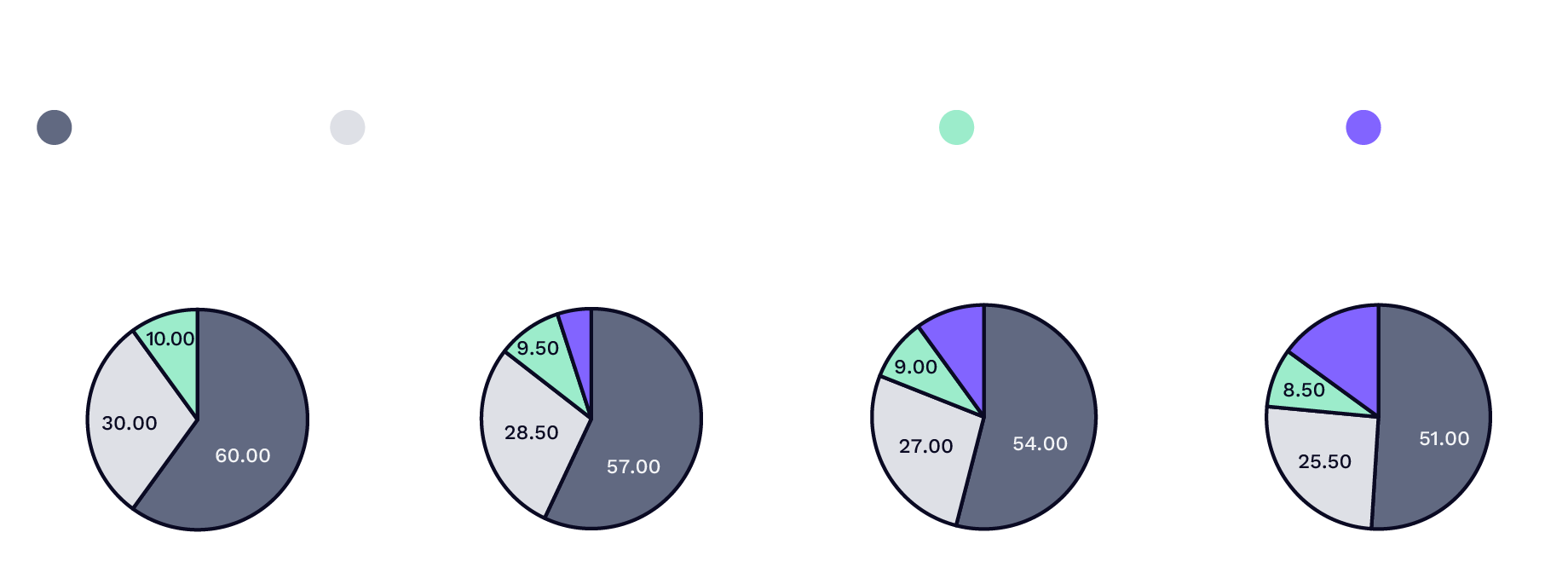 10.00
30.00
60.00

9.50
28.50
57.00

9.00
27.00
54.00

8.50
25.50
51.00